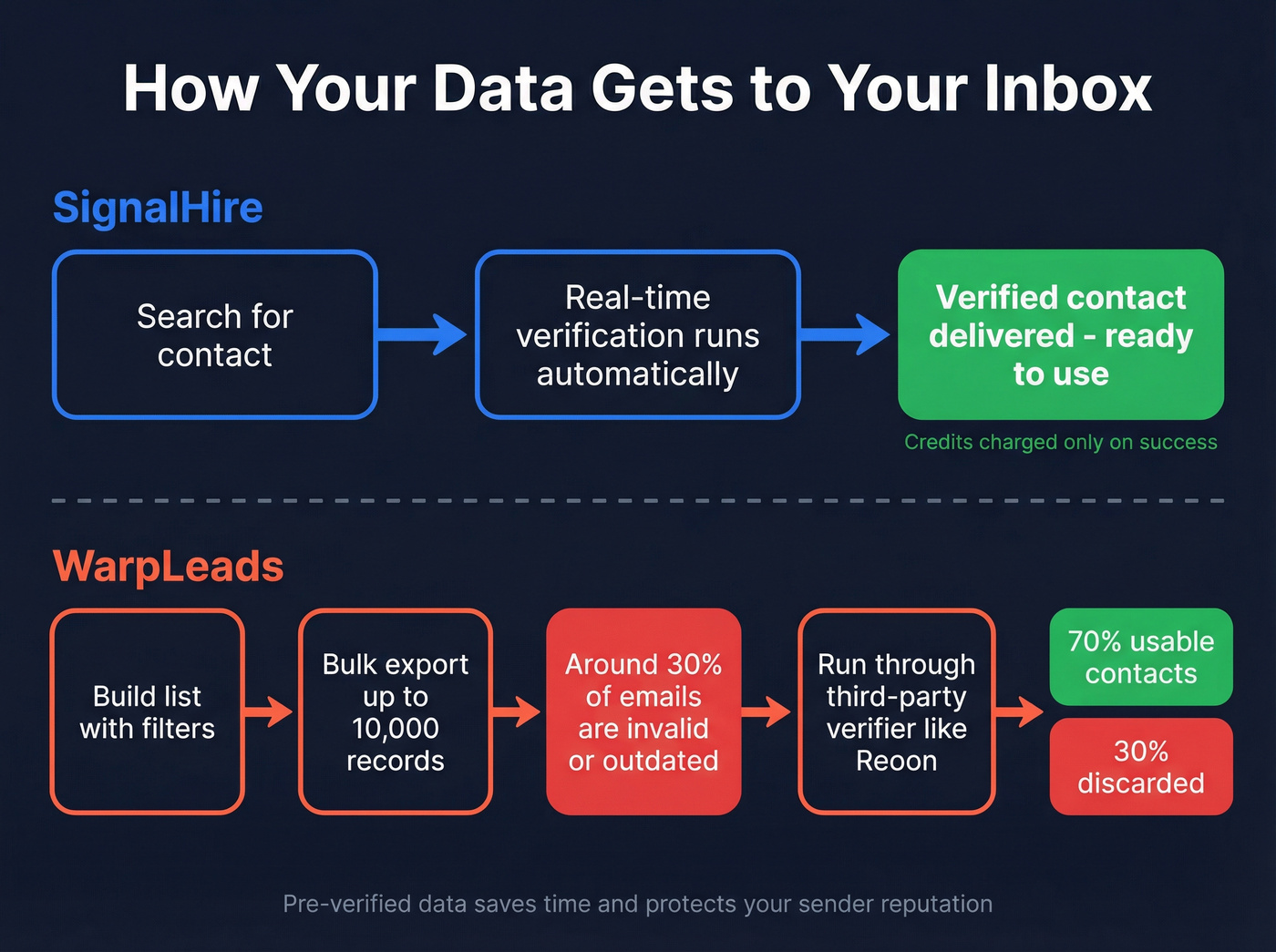 How Your Data Gets to Your Inbox

SignalHire

Search for contact

Real-time verification runs automatically

Verified contact delivered - ready to use

Credits charged only on success

WarpLeads

Build list with filters

Bulk export up to 10,000 records

Around 30% of emails are invalid or outdated

Run through third-party verifier like Reoon

70% usable contacts

30% discarded

Pre-verified data saves time and protects your sender reputation